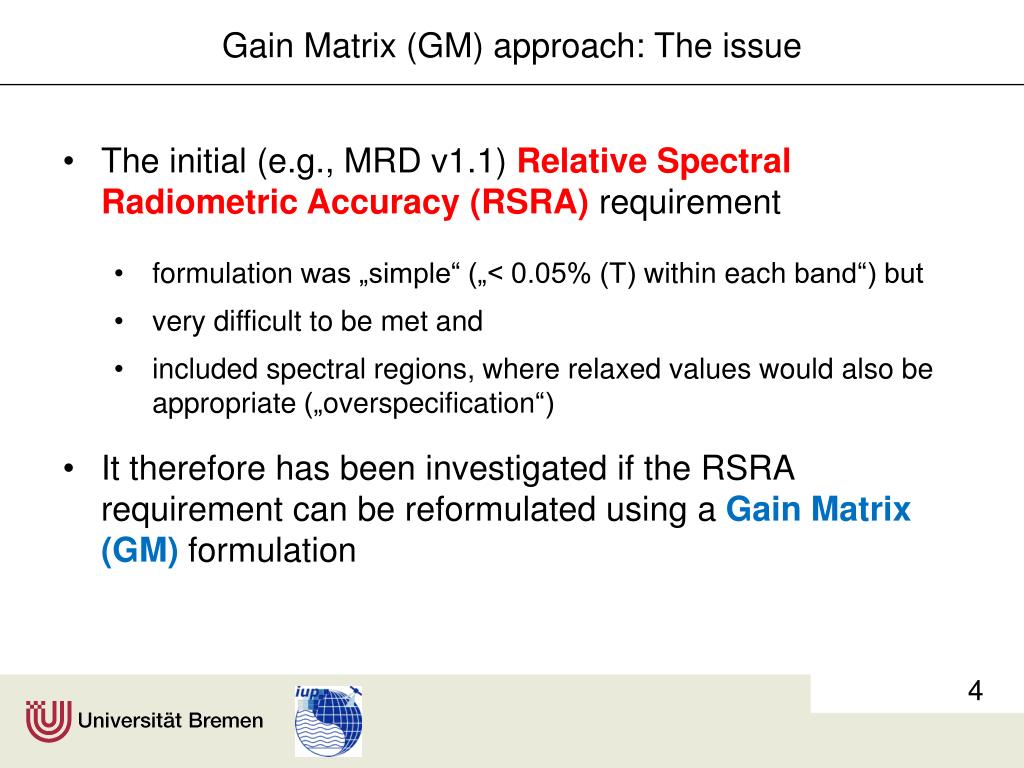 Gain Matrix (GM) approach: The issue

• The initial (e.g., MRD v1.1) Relative Spectral Radiometric Accuracy (RSRA) requirement

• formulation was „simple“ („< 0.05% (T) within each band“) but
• very difficult to be met and
• included spectral regions, where relaxed values would also be appropriate („overspecification“)

• It therefore has been investigated if the RSRA requirement can be reformulated using a Gain Matrix (GM) formulation

4

Universität Bremen

iup